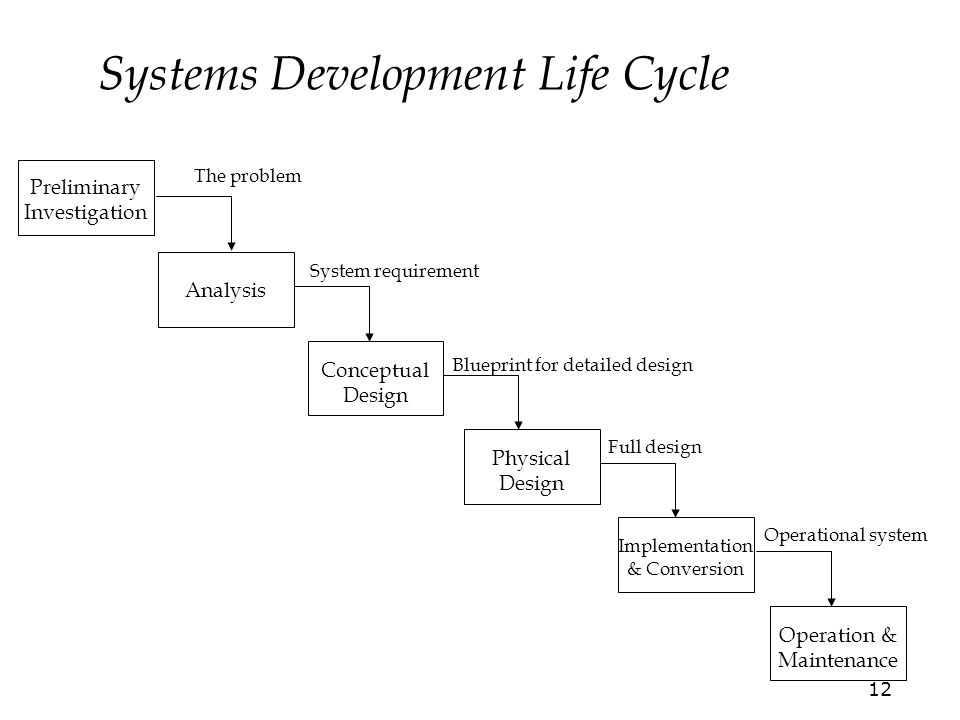 Systems Development Life Cycle

Preliminary Investigation

The problem

Analysis

System requirement

Conceptual Design

Blueprint for detailed design

Physical Design

Full design

Implementation & Conversion

Operational system

Operation & Maintenance

12